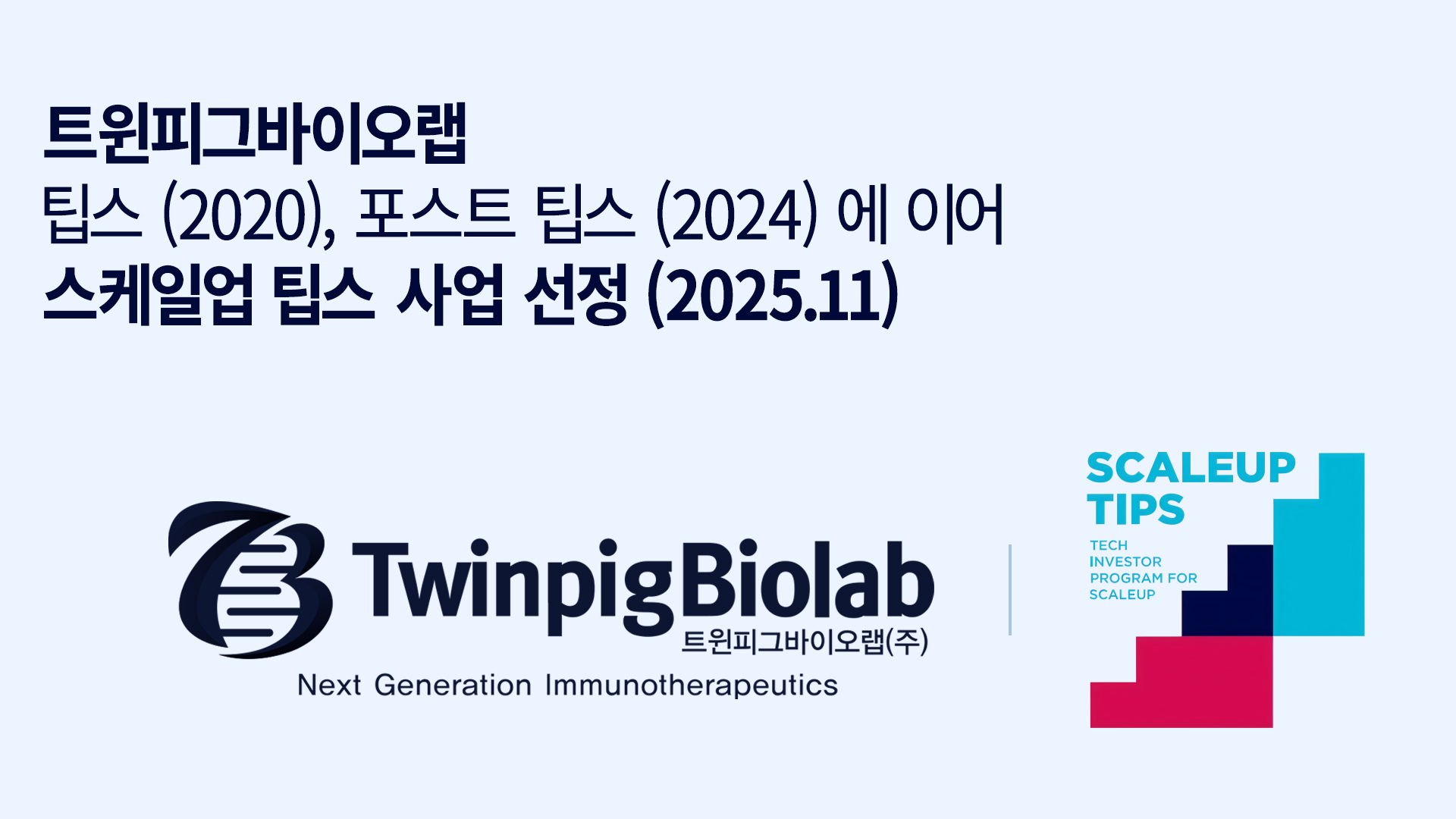 트윈피그바이오랩
팁스 (2020), 포스트 팁스 (2024) 에 이어
스케일업 팁스 사업 선정 (2025.11)

TwinpigBiolab
트윈피그바이오랩(주)
Next Generation Immunotherapeutics

SCALEUP TIPS
TECH INVESTOR PROGRAM FOR SCALEUP